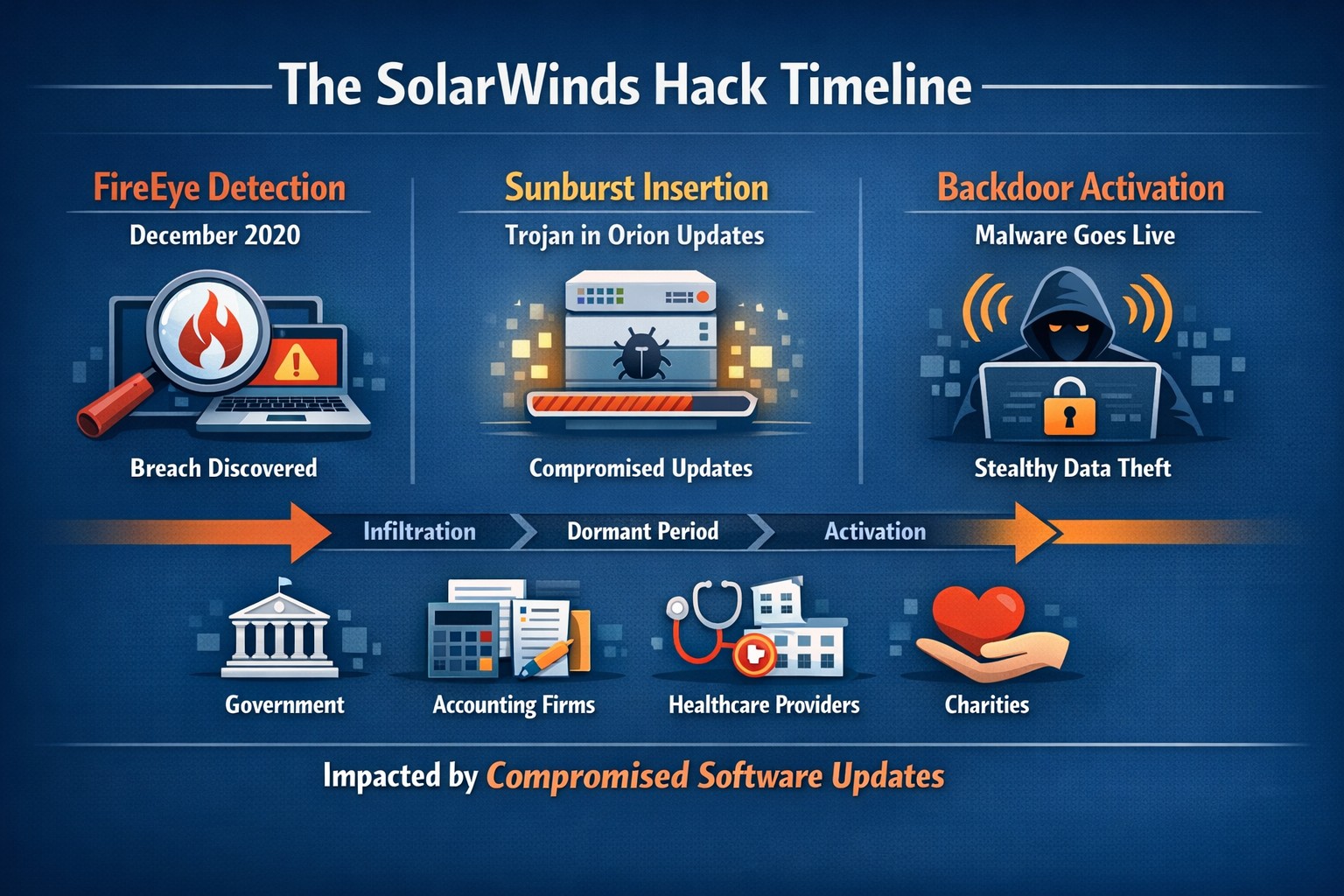 The SolarWinds Hack Timeline

FireEye Detection
December 2020
Breach Discovered

Sunburst Insertion
Trojan in Orion Updates
Compromised Updates

Backdoor Activation
Malware Goes Live
Stealthy Data Theft

Infiltration
Dormant Period
Activation

Government
Accounting Firms
Healthcare Providers
Charities

Impacted by Compromised Software Updates